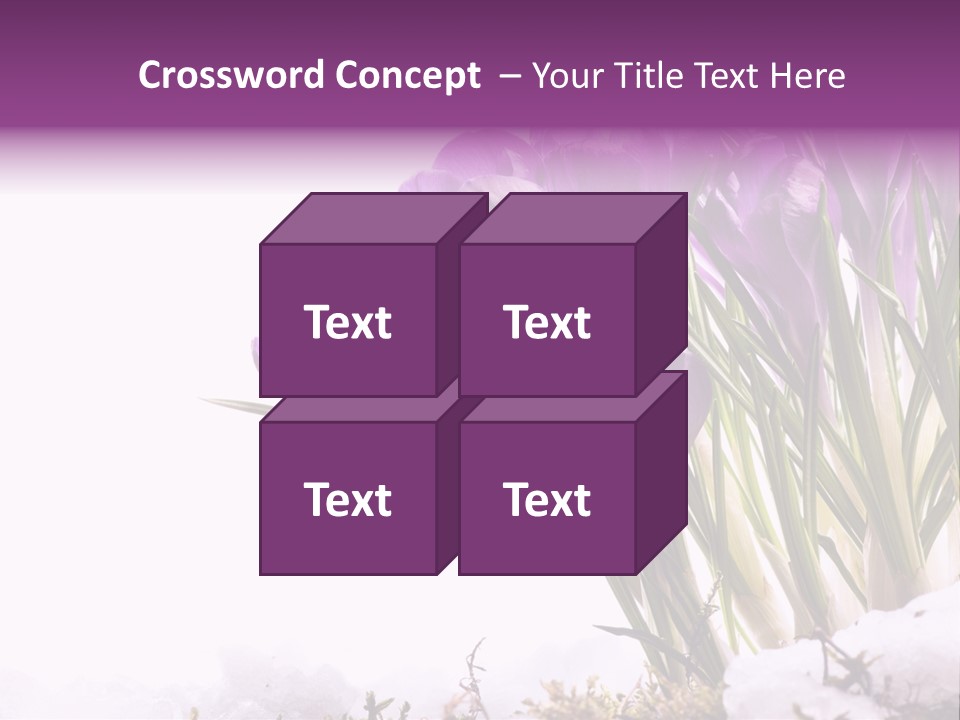 Crossword Concept – Your Title Text Here

Text

Text

Text

Text